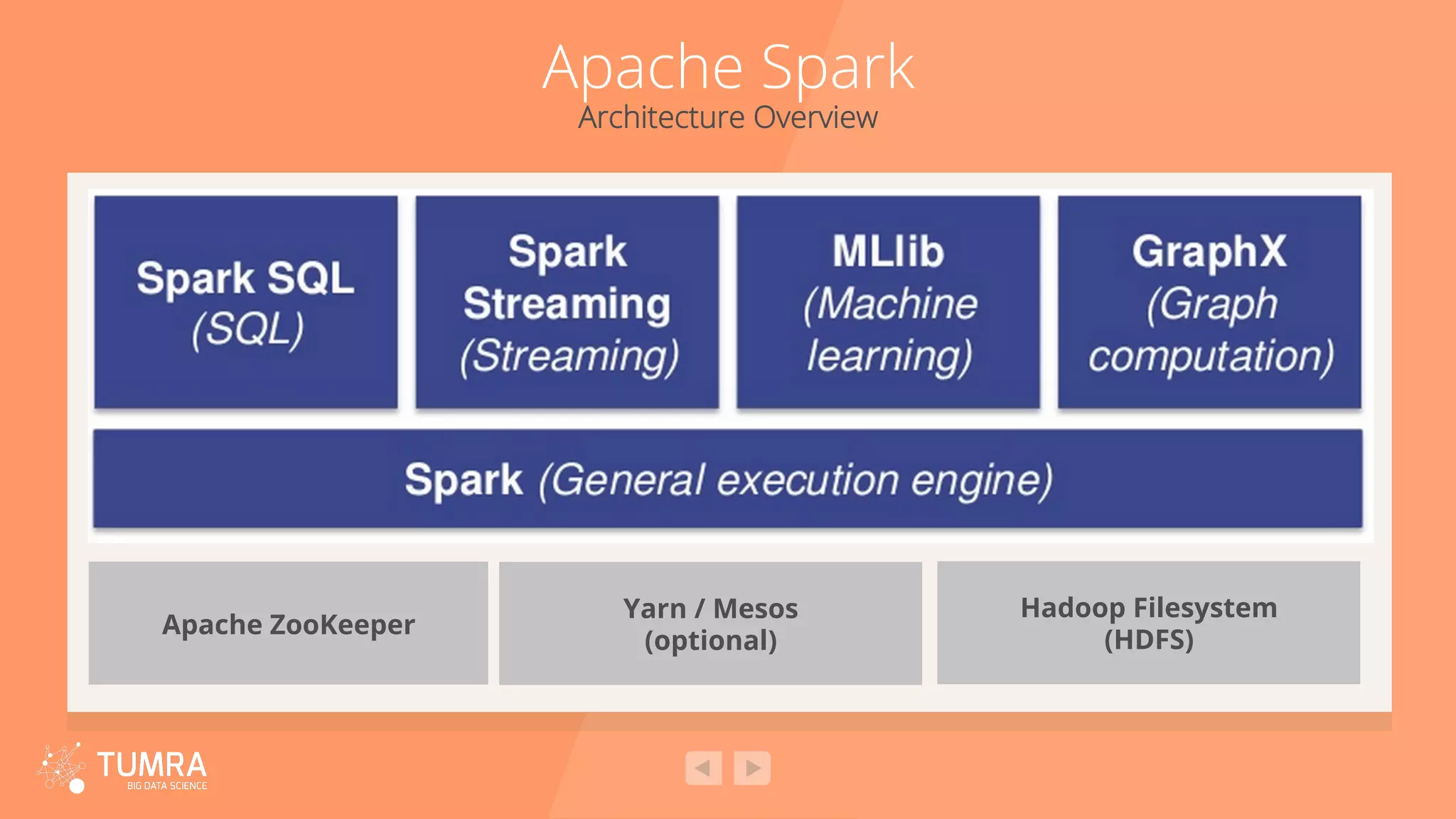 Apache Spark
Architecture Overview

Spark SQL (SQL)

Spark Streaming (Streaming)

MLlib (Machine learning)

GraphX (Graph computation)

Spark (General execution engine)

Apache ZooKeeper

Yarn / Mesos (optional)

Hadoop Filesystem (HDFS)

TUMRA
BIG DATA SCIENCE